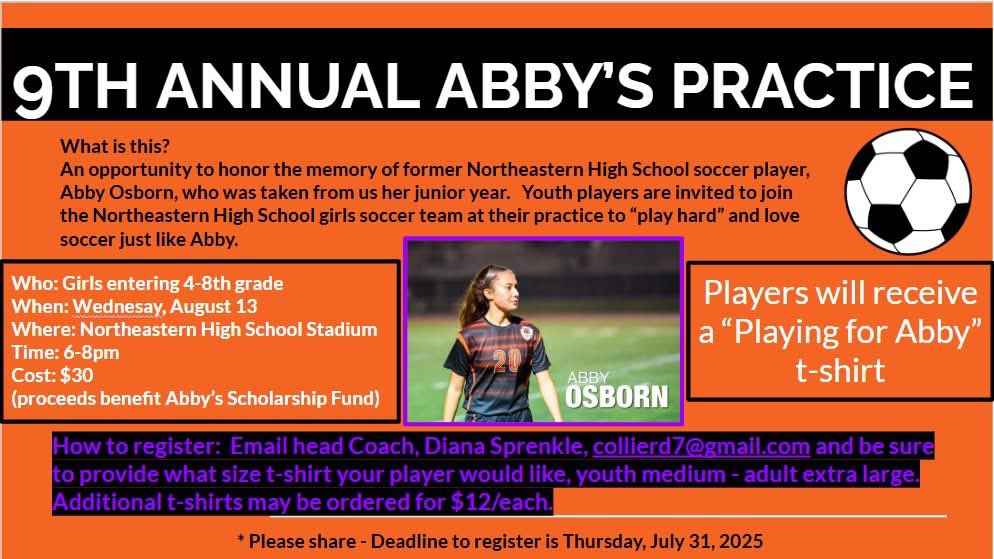 9TH ANNUAL ABBY'S PRACTICE

What is this?
An opportunity to honor the memory of former Northeastern High School soccer player, Abby Osborn, who was taken from us her junior year. Youth players are invited to join the Northeastern High School girls soccer team at their practice to "play hard" and love soccer just like Abby.

Who: Girls entering 4-8th grade
When: Wednesay, August 13
Where: Northeastern High School Stadium
Time: 6-8pm
Cost: $30
(proceeds benefit Abby's Scholarship Fund)

20

ABBY
OSBORN

Players will receive a "Playing for Abby" t-shirt

How to register: Email head Coach, Diana Sprenkle, collierd7@gmail.com and be sure to provide what size t-shirt your player would like, youth medium - adult extra large. Additional t-shirts may be ordered for $12/each.

* Please share - Deadline to register is Thursday, July 31, 2025